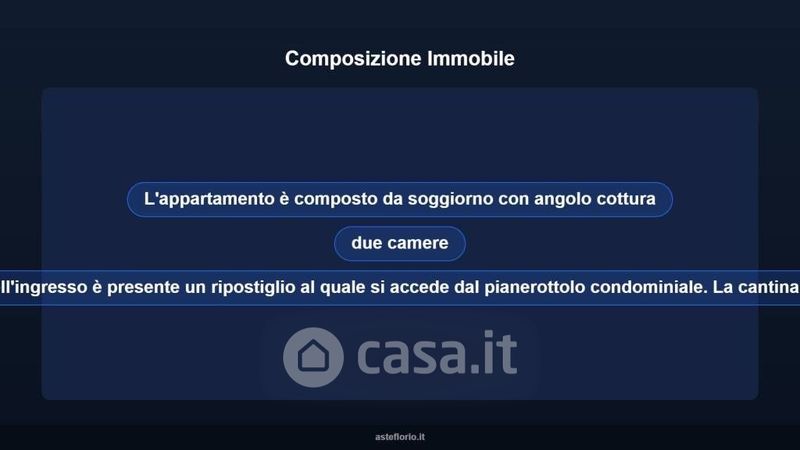 Composizione Immobile

L'appartamento è composto da soggiorno con angolo cottura

due camere

ll'ingresso è presente un ripostiglio al quale si accede dal pianerottolo condominiale. La cantina

casa.it

asteflorio.it